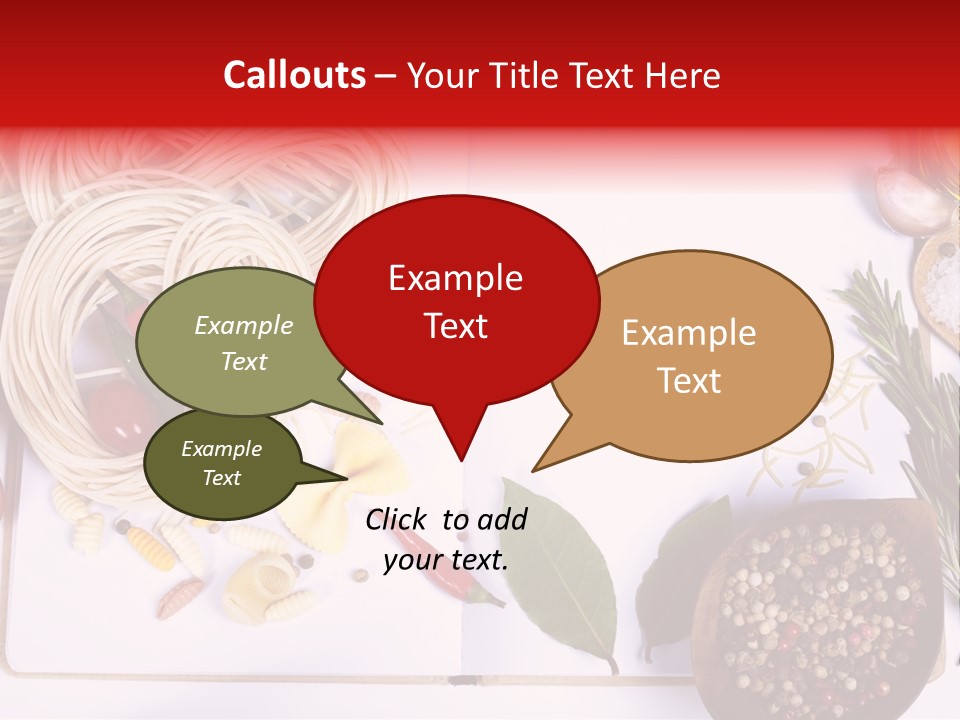 Callouts – Your Title Text Here

Example Text

Example Text

Example Text

Example Text

Click to add your text.